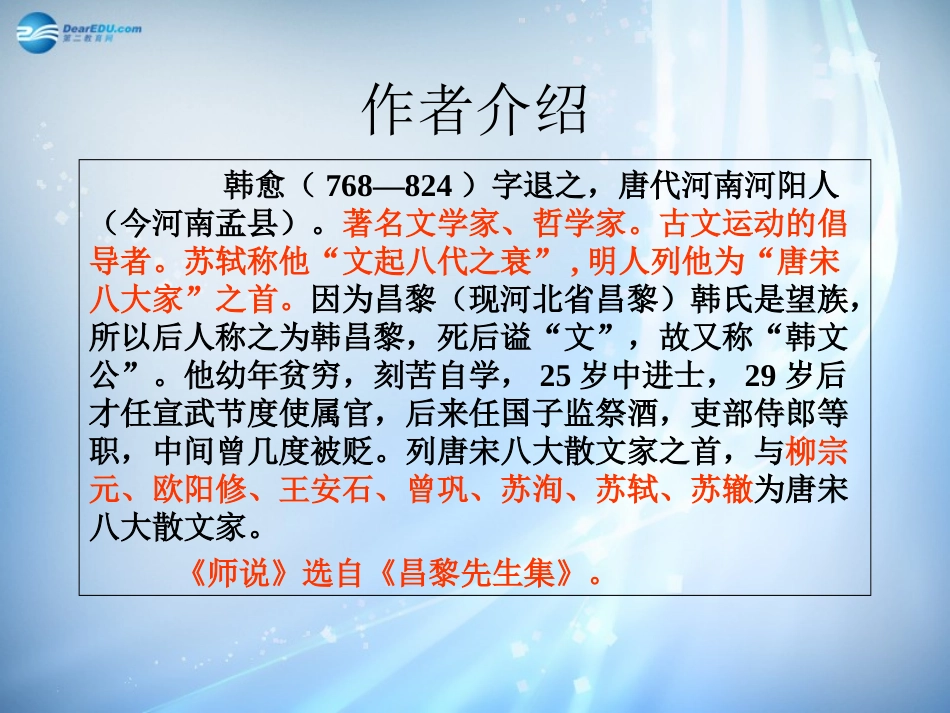 DearEDU.com
第二教育网

作者介绍

韩愈（768—824）字退之，唐代河南河阳人（今河南孟县）。著名文学家、哲学家。古文运动的倡导者。苏轼称他“文起八代之衰”，明人列他为“唐宋八大家”之首。因为昌黎（现河北省昌黎）韩氏是望族，所以后人称之为韩昌黎，死后谥“文”，故又称“韩文公”。他幼年贫穷，刻苦自学，25岁中进士，29岁后才任宣武节度使属官，后来任国子监祭酒，吏部侍郎等职，中间曾几度被贬。列唐宋八大散文家之首，与柳宗元、欧阳修、王安石、曾巩、苏洵、苏轼、苏辙为唐宋八大散文家。

《师说》选自《昌黎先生集》。